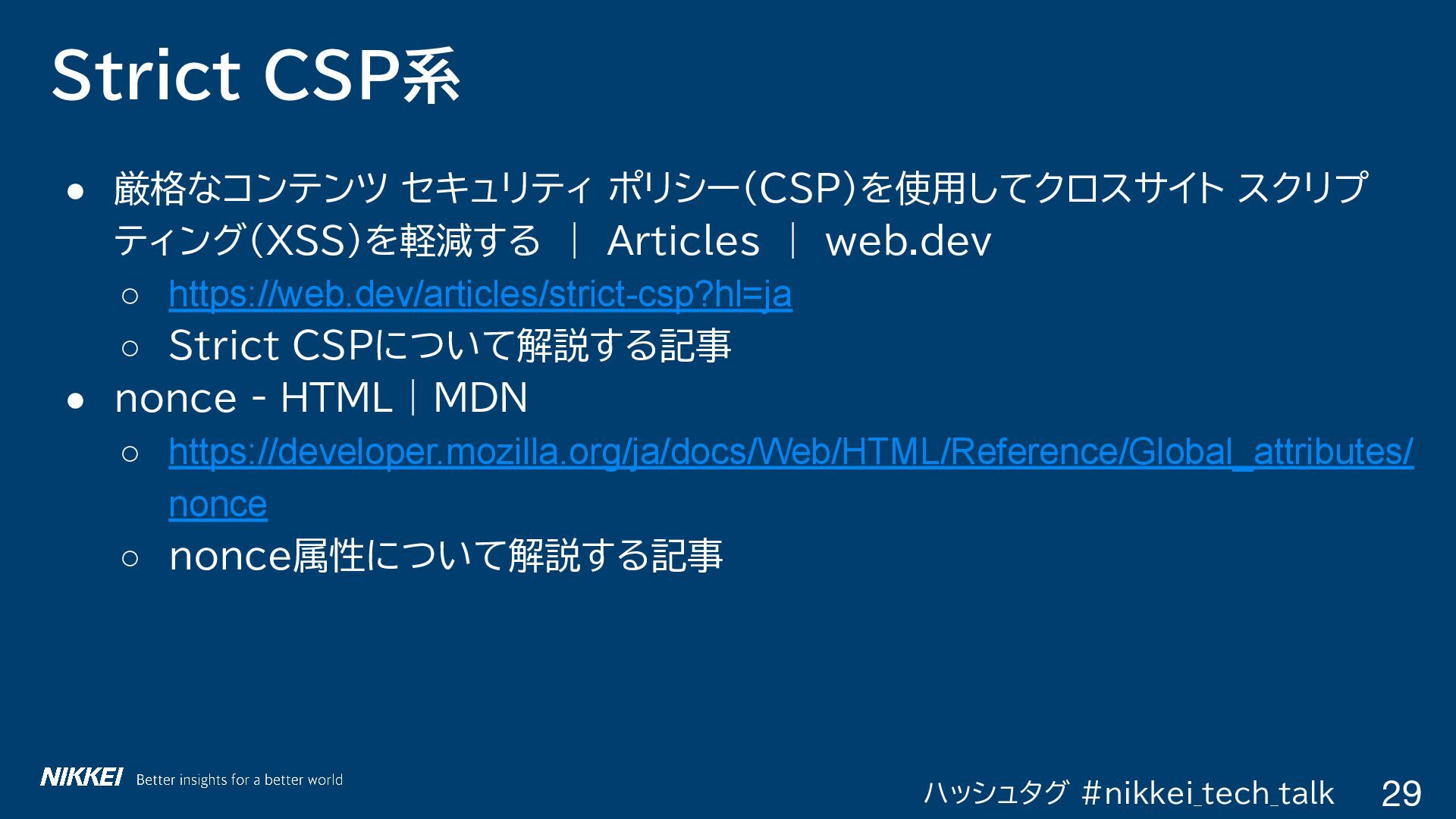 Strict CSP系

● 厳格なコンテンツ セキュリティ ポリシー（CSP）を使用してクロスサイト スクリプティング（XSS）を軽減する ｜ Articles ｜ web.dev
○ https://web.dev/articles/strict-csp?hl=ja
○ Strict CSPについて解説する記事
● nonce - HTML｜MDN
○ https://developer.mozilla.org/ja/docs/Web/HTML/Reference/Global_attributes/nonce
○ nonce属性について解説する記事

NIKKEI Better insights for a better world

ハッシュタグ #nikkei_tech_talk 29